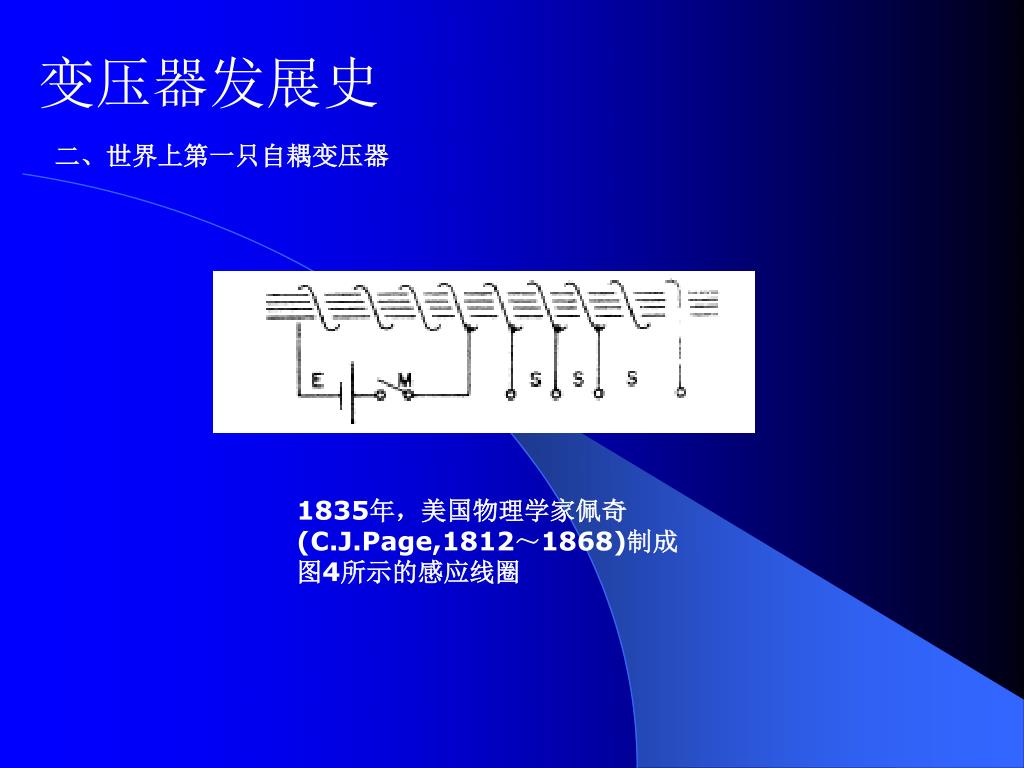 变压器发展史

二、世界上第一只自耦变压器

E M S S S

1835年，美国物理学家佩奇(C.J.Page,1812～1868)制成图4所示的感应线圈